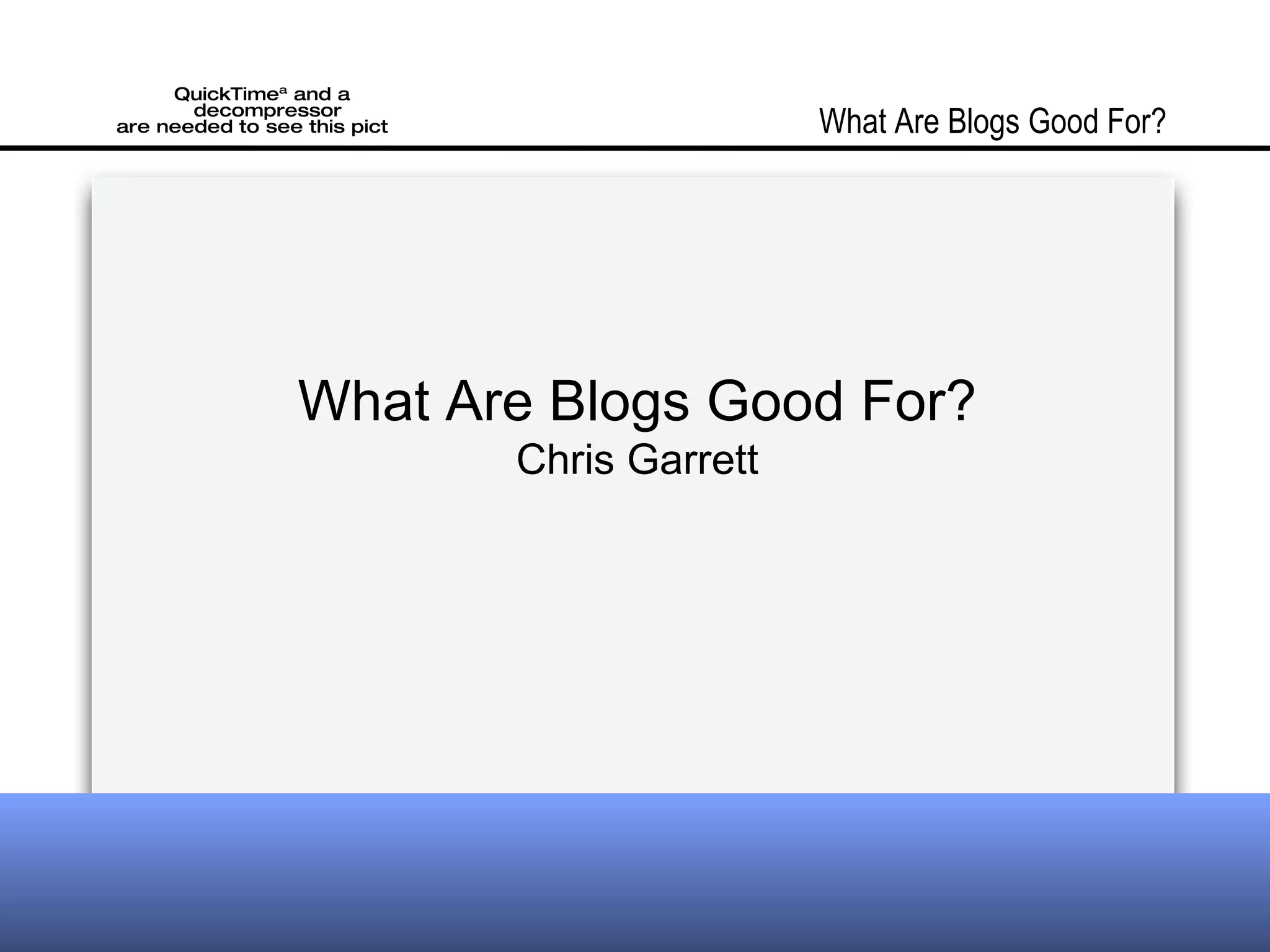 QuickTimeª and a decompressor are needed to see this pict

What Are Blogs Good For?

What Are Blogs Good For?
Chris Garrett